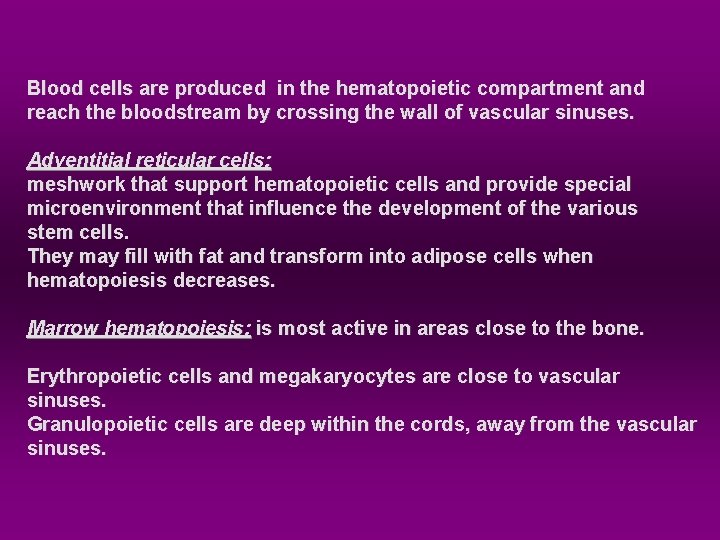 Blood cells are produced  in the hematopoietic compartment and reach the bloodstream by crossing the wall of vascular sinuses.

Adventitial reticular cells:
meshwork that support hematopoietic cells and provide special microenvironment that influence the development of the various stem cells.
They may fill with fat and transform into adipose cells when hematopoiesis decreases.

Marrow hematopoiesis: is most active in areas close to the bone.

Erythropoietic cells and megakaryocytes are close to vascular sinuses.
Granulopoietic cells are deep within the cords, away from the vascular sinuses.